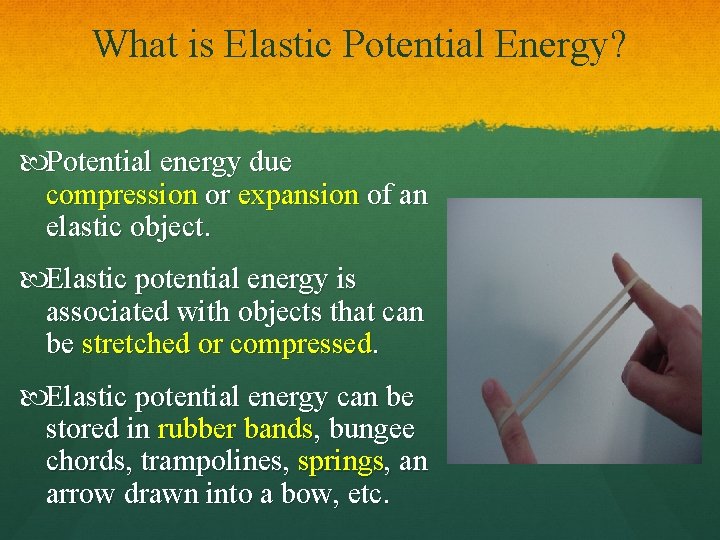 What is Elastic Potential Energy?

Potential energy due compression or expansion of an elastic object.

Elastic potential energy is associated with objects that can be stretched or compressed.

Elastic potential energy can be stored in rubber bands, bungee chords, trampolines, springs, an arrow drawn into a bow, etc.